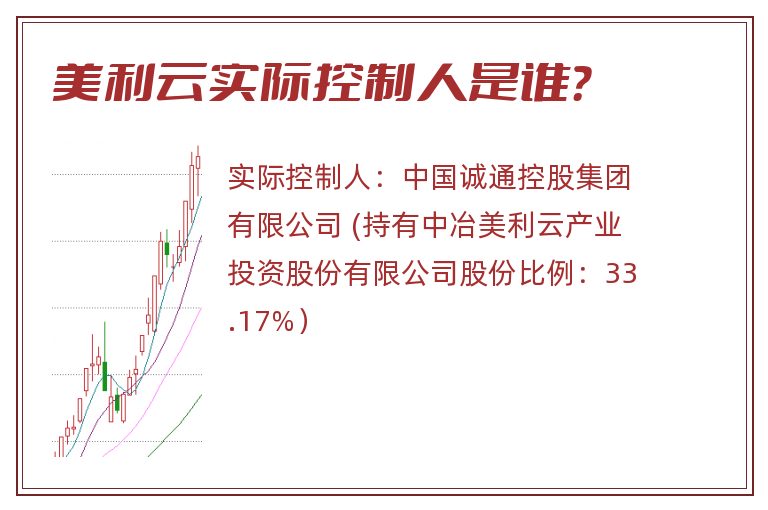 美利云实际控制人是谁?

实际控制人：中国诚通控股集团有限公司 (持有中冶美利云产业投资股份有限公司股份比例：33.17%)